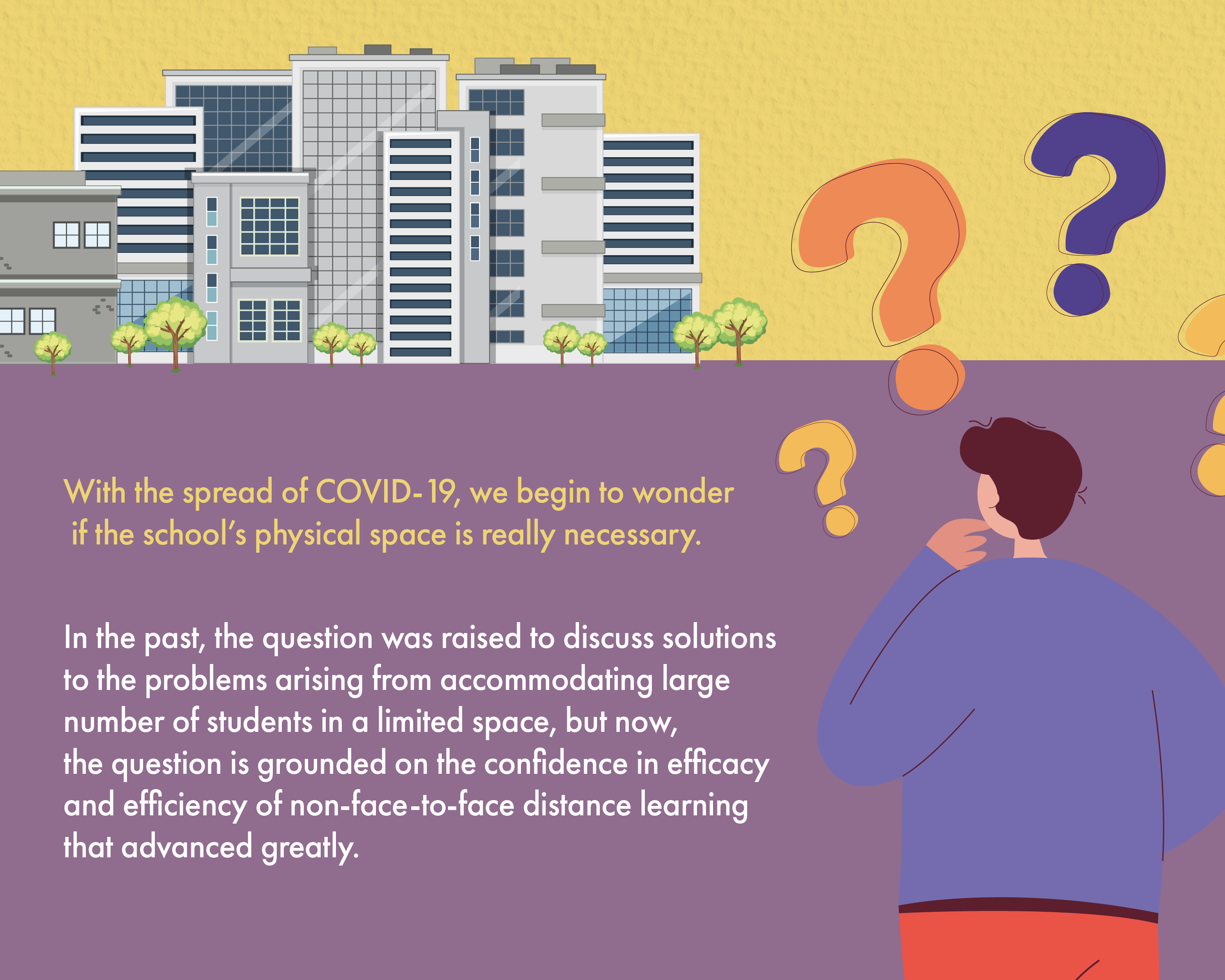 With the spread of COVID-19, we begin to wonder if the school's physical space is really necessary.

In the past, the question was raised to discuss solutions to the problems arising from accommodating large number of students in a limited space, but now, the question is grounded on the confidence in efficacy and efficiency of non-face-to-face distance learning that advanced greatly.